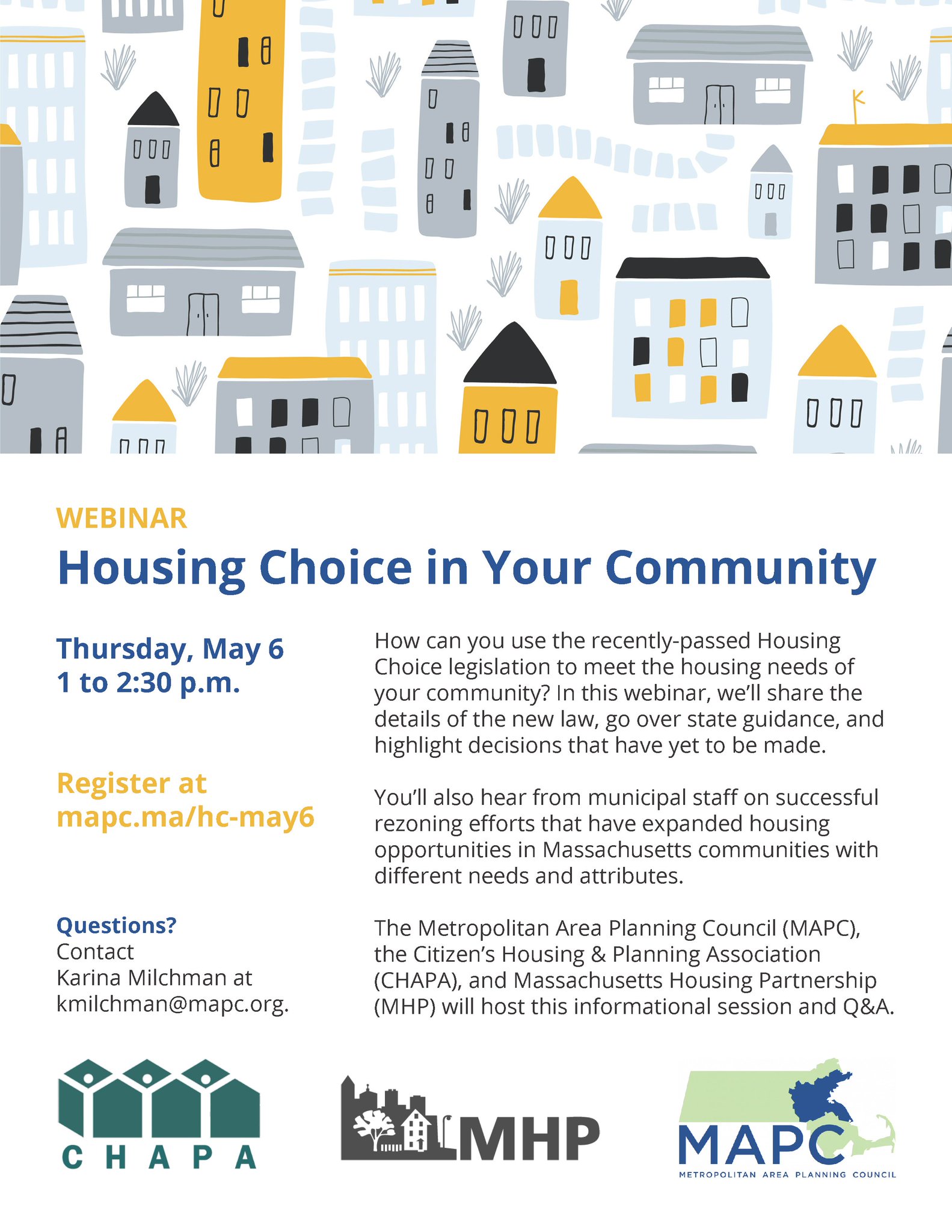 WEBINAR

Housing Choice in Your Community

Thursday, May 6
1 to 2:30 p.m.

Register at mapc.ma/hc-may6

Questions?
Contact Karina Milchman at kmilchman@mapc.org.

How can you use the recently-passed Housing Choice legislation to meet the housing needs of your community? In this webinar, we'll share the details of the new law, go over state guidance, and highlight decisions that have yet to be made.

You'll also hear from municipal staff on successful rezoning efforts that have expanded housing opportunities in Massachusetts communities with different needs and attributes.

The Metropolitan Area Planning Council (MAPC), the Citizen's Housing & Planning Association (CHAPA), and Massachusetts Housing Partnership (MHP) will host this informational session and Q&A.

CHAPA

MHP

MAPC
METROPOLITAN AREA PLANNING COUNCIL